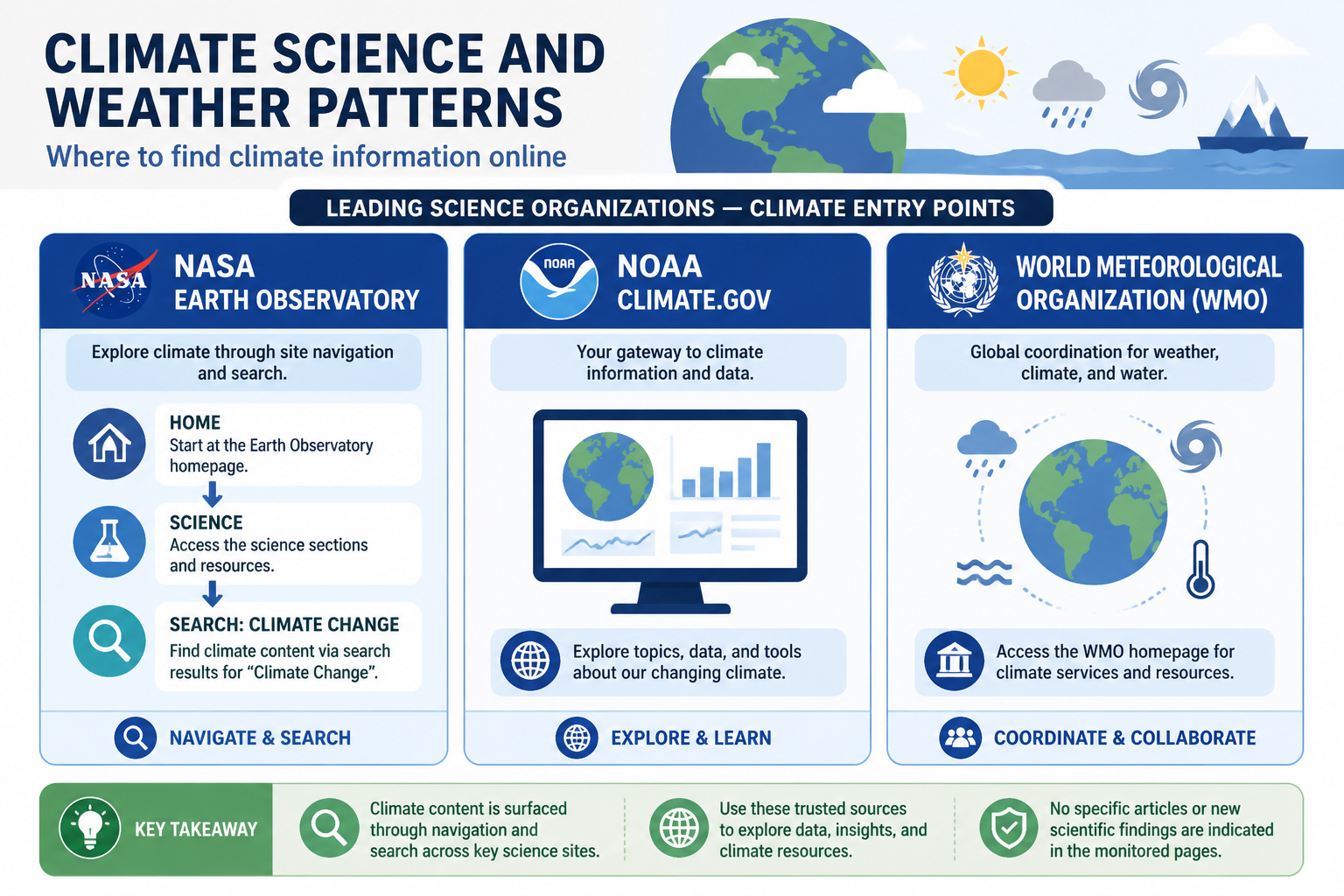 CLIMATE SCIENCE AND WEATHER PATTERNS
Where to find climate information online

LEADING SCIENCE ORGANIZATIONS — CLIMATE ENTRY POINTS

NASA
NASA EARTH OBSERVATORY

Explore climate through site navigation and search.

HOME
Start at the Earth Observatory homepage.

SCIENCE
Access the science sections and resources.

SEARCH: CLIMATE CHANGE
Find climate content via search results for "Climate Change".

NAVIGATE & SEARCH

NOAA
NOAA CLIMATE.GOV

Your gateway to climate information and data.

Explore topics, data, and tools about our changing climate.

EXPLORE & LEARN

WORLD METEOROLOGICAL ORGANIZATION (WMO)

Global coordination for weather, climate, and water.

Access the WMO homepage for climate services and resources.

COORDINATE & COLLABORATE

KEY TAKEAWAY

Climate content is surfaced through navigation and search across key science sites.

Use these trusted sources to explore data, insights, and climate resources.

No specific articles or new scientific findings are indicated in the monitored pages.